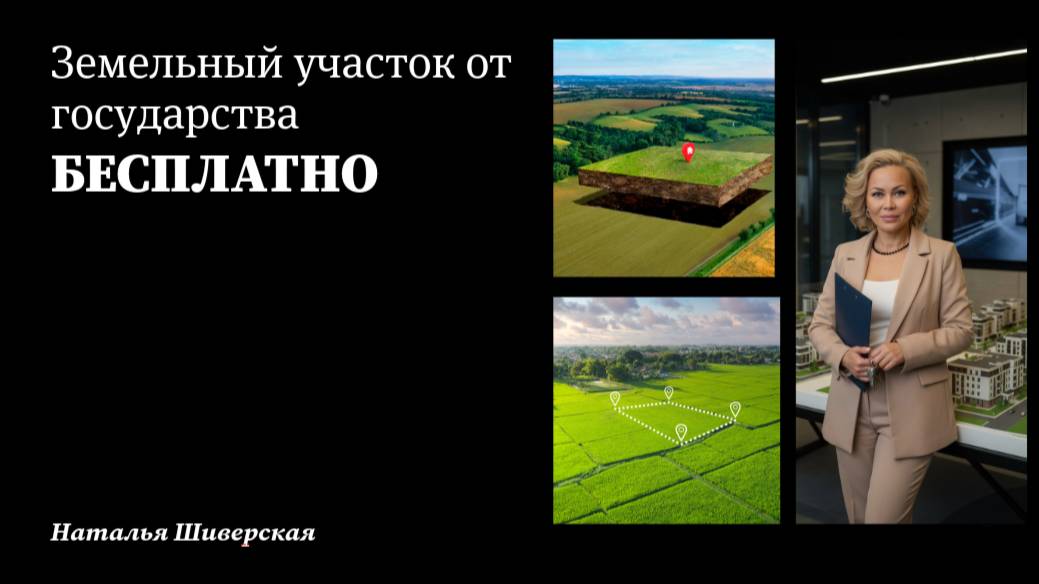 Земельный участок от государства
БЕСПЛАТНО

Наталья Шиверская